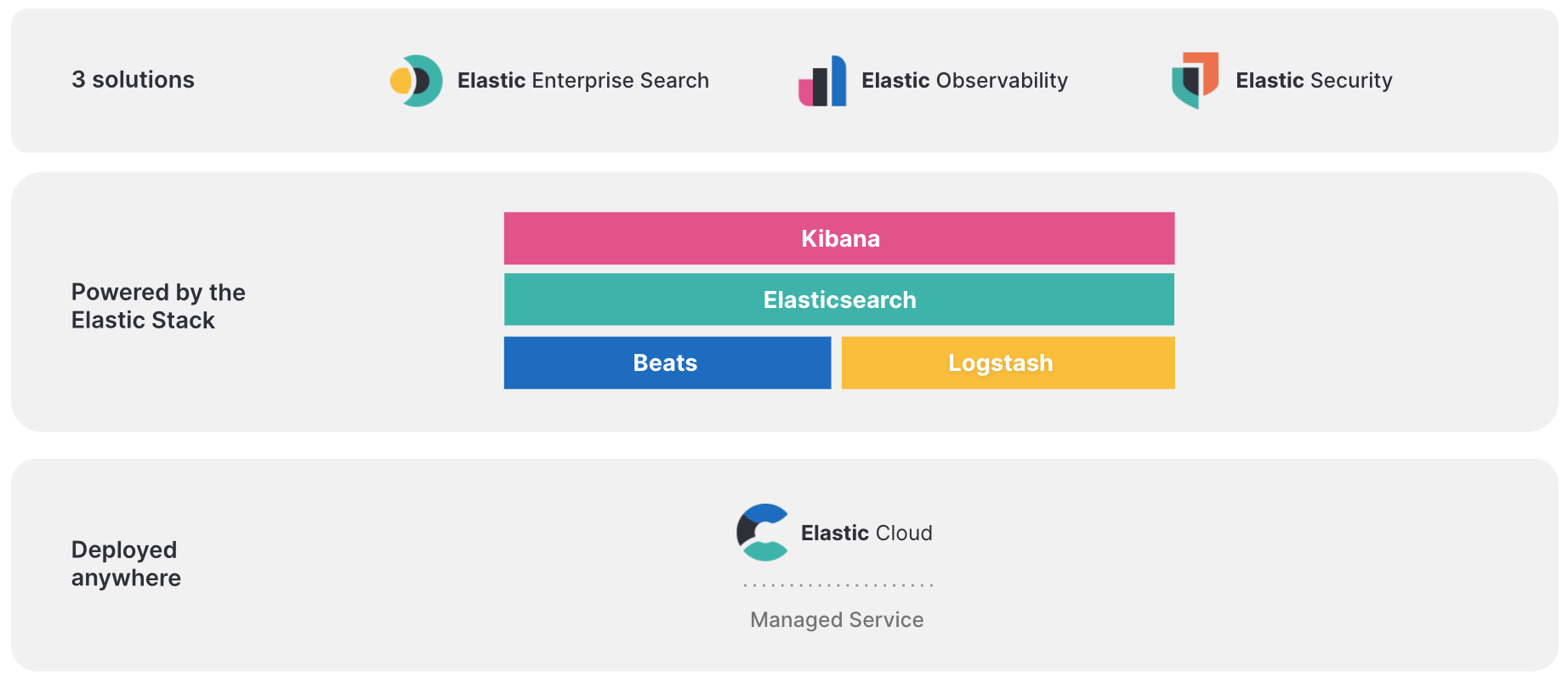 3 solutions

Elastic Enterprise Search

Elastic Observability

Elastic Security

Powered by the Elastic Stack

Kibana

Elasticsearch

Beats

Logstash

Deployed anywhere

Elastic Cloud

Managed Service